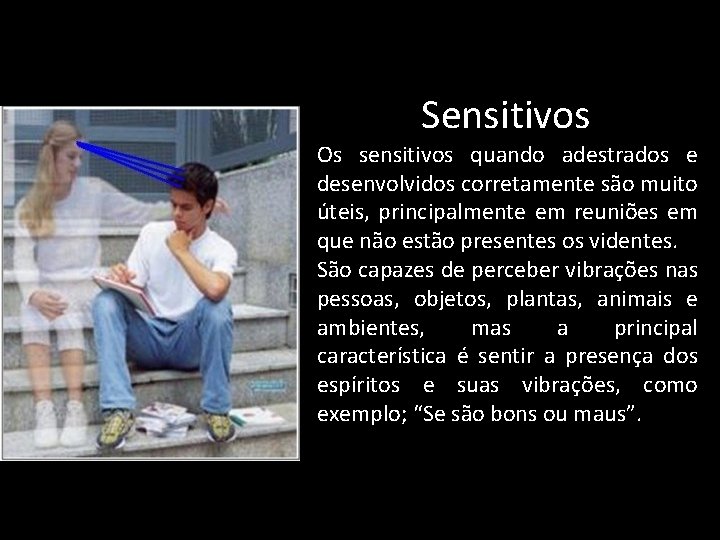 Sensitivos

Os sensitivos quando adestrados e desenvolvidos corretamente são muito úteis, principalmente em reuniões em que não estão presentes os videntes.
São capazes de perceber vibrações nas pessoas, objetos, plantas, animais e ambientes, mas a principal característica é sentir a presença dos espíritos e suas vibrações, como exemplo; “Se são bons ou maus”.